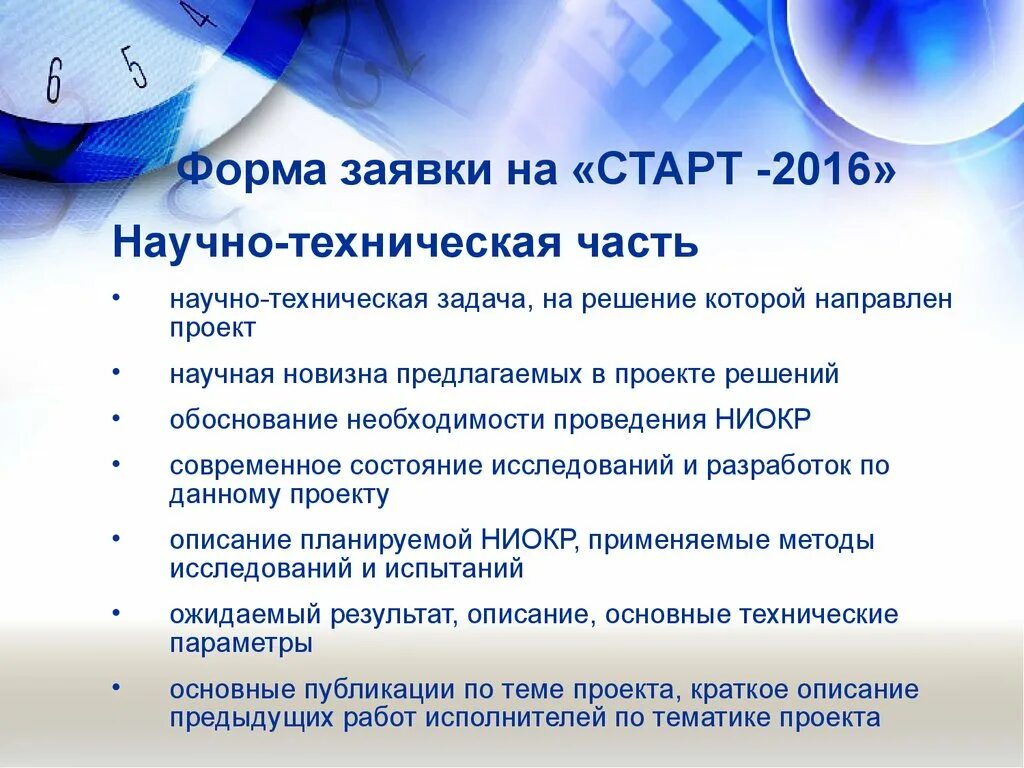 6 5 4

Форма заявки на «СТАРТ -2016»

Научно-техническая часть

• научно-техническая задача, на решение которой направлен проект
• научная новизна предлагаемых в проекте решений
• обоснование необходимости проведения НИОКР
• современное состояние исследований и разработок по данному проекту
• описание планируемой НИОКР, применяемые методы исследований и испытаний
• ожидаемый результат, описание, основные технические параметры
• основные публикации по теме проекта, краткое описание предыдущих работ исполнителей по тематике проекта